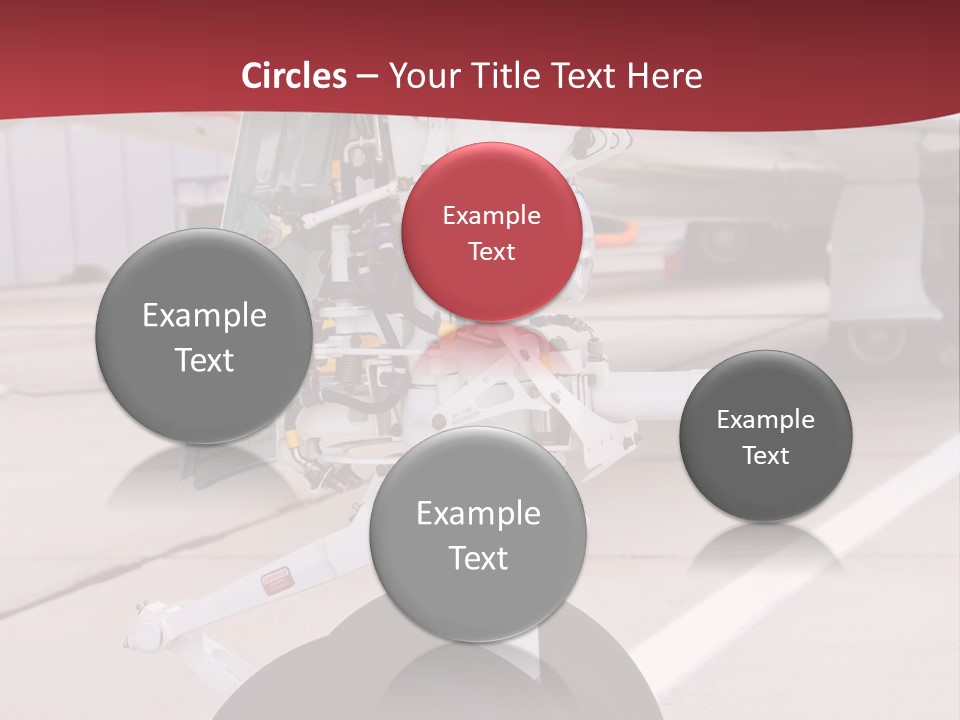 Circles – Your Title Text Here

Example Text

Example Text

Example Text

Example Text